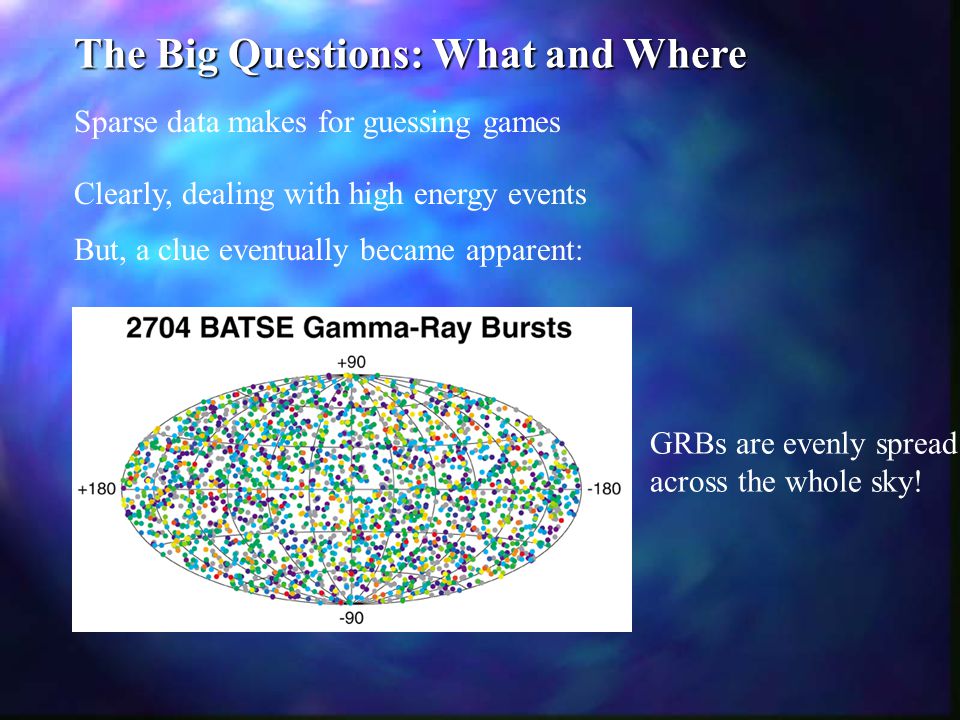 The Big Questions: What and Where

Sparse data makes for guessing games

Clearly, dealing with high energy events

But, a clue eventually became apparent:

2704 BATSE Gamma-Ray Bursts

+90

+180

-180

-90

GRBs are evenly spread across the whole sky!